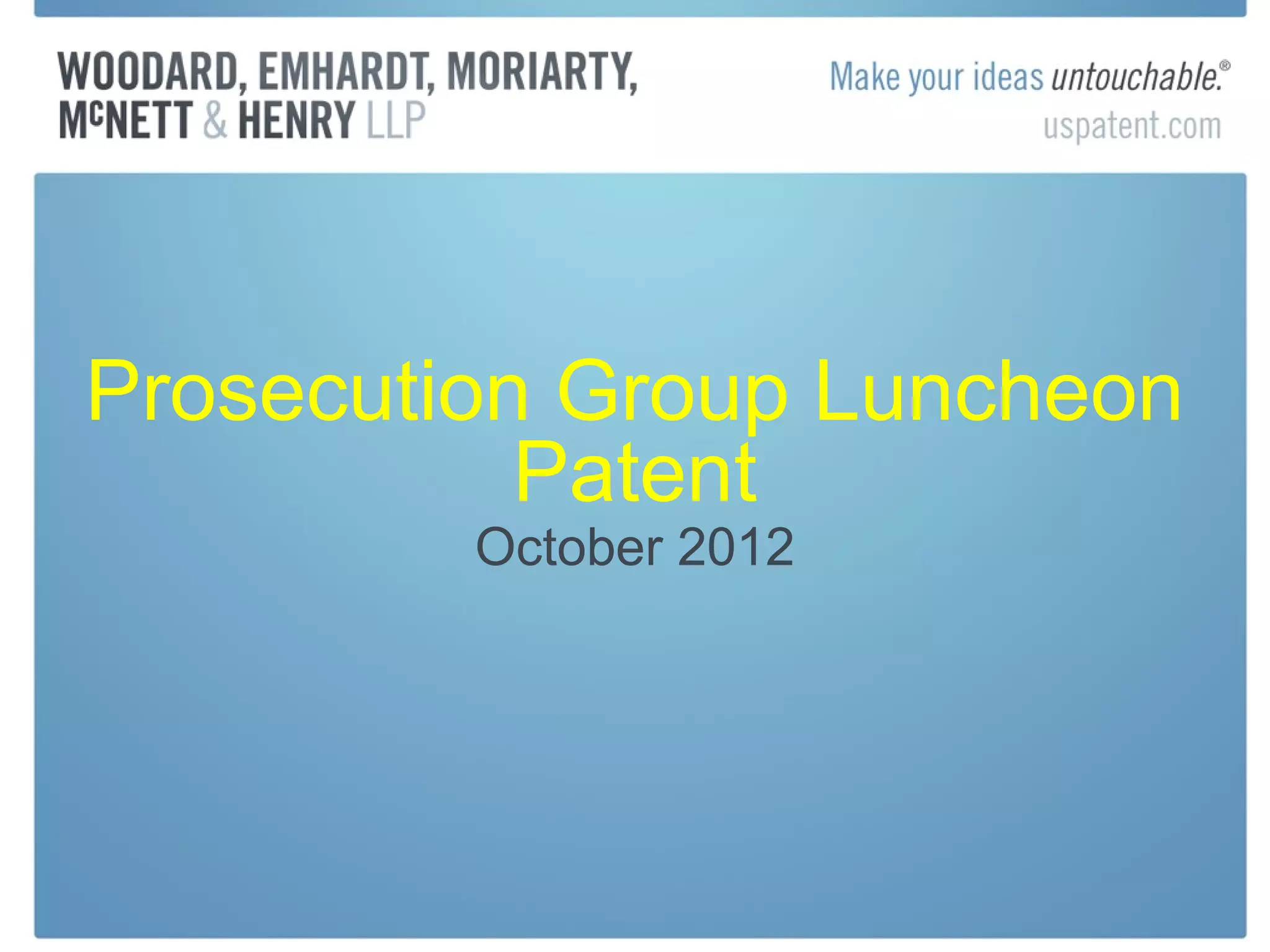 WOODARD, EMHARDT, MORIARTY, MCNETT & HENRY LLP

Make your ideas untouchable.®
uspatent.com

Prosecution Group Luncheon
Patent

October 2012